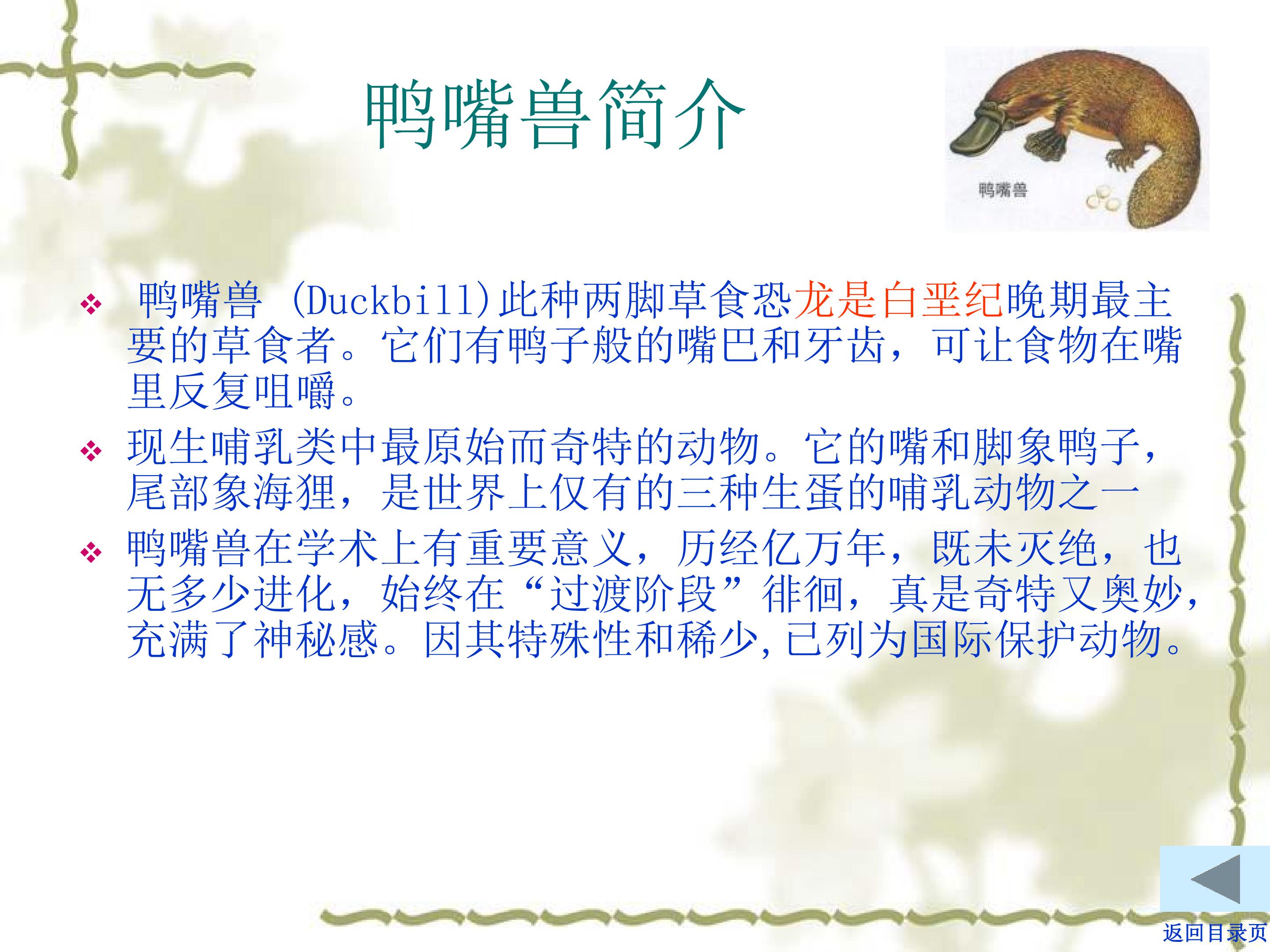 鸭嘴兽简介

鸭嘴兽

❖ 鸭嘴兽 (Duckbill)此种两脚草食恐龙是白垩纪晚期最主要的草食者。它们有鸭子般的嘴巴和牙齿，可让食物在嘴里反复咀嚼。

❖ 现生哺乳类中最原始而奇特的动物。它的嘴和脚象鸭子，尾部象海狸，是世界上仅有的三种生蛋的哺乳动物之一

❖ 鸭嘴兽在学术上有重要意义，历经亿万年，既未灭绝，也无多少进化，始终在“过渡阶段”徘徊，真是奇特又奥妙，充满了神秘感。因其特殊性和稀少,已列为国际保护动物。

返回目录页